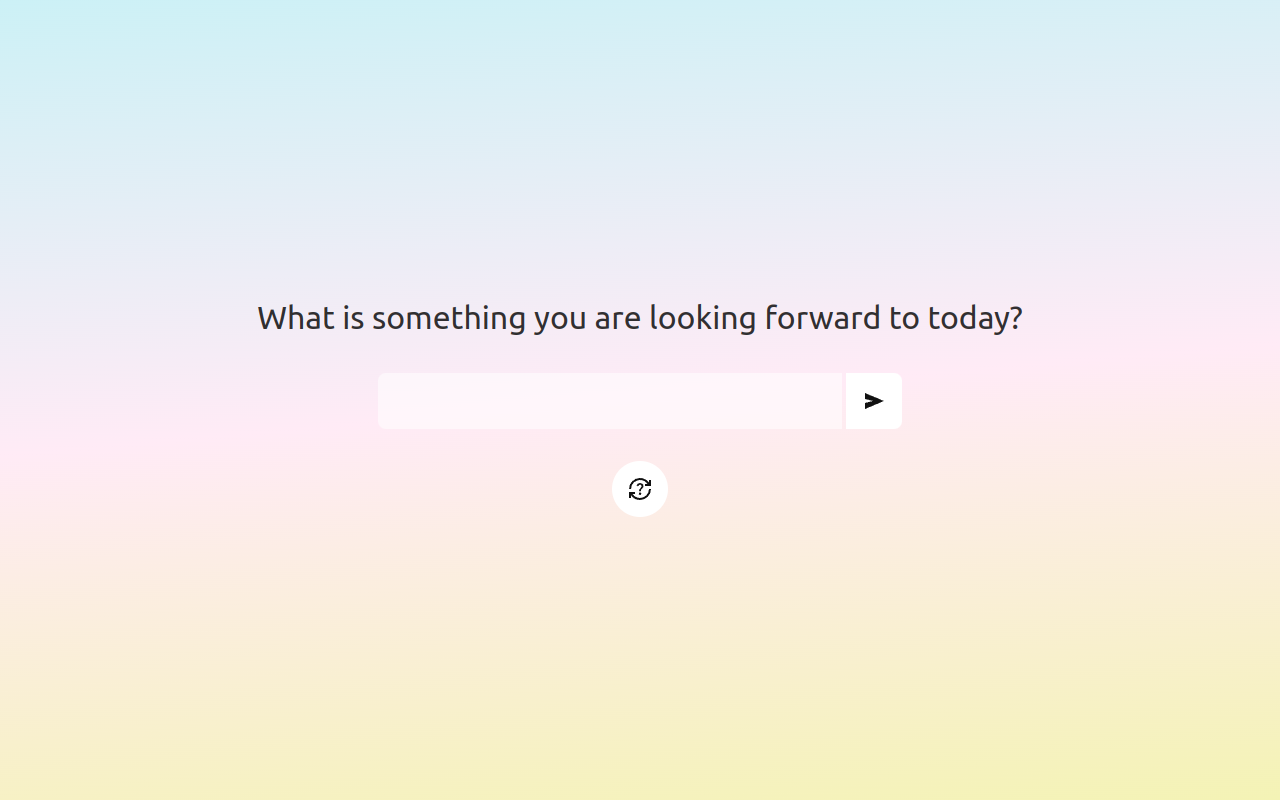 What is something you are looking forward to today?